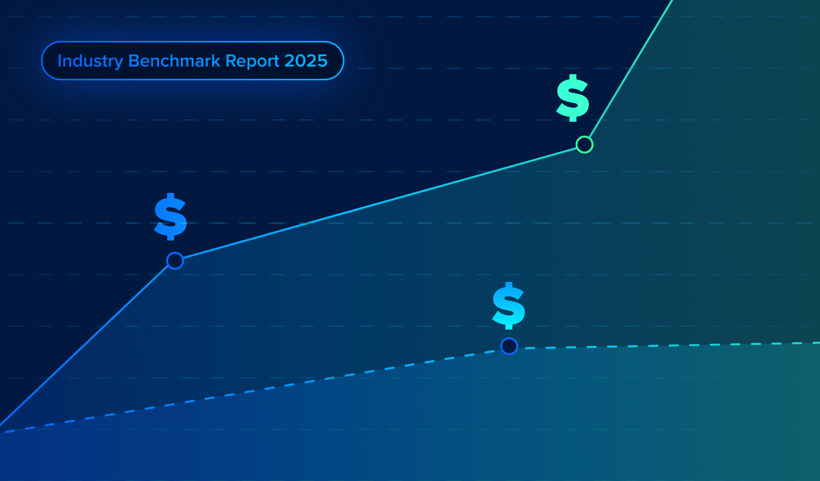 Industry Benchmark Report 2025

$

$

$